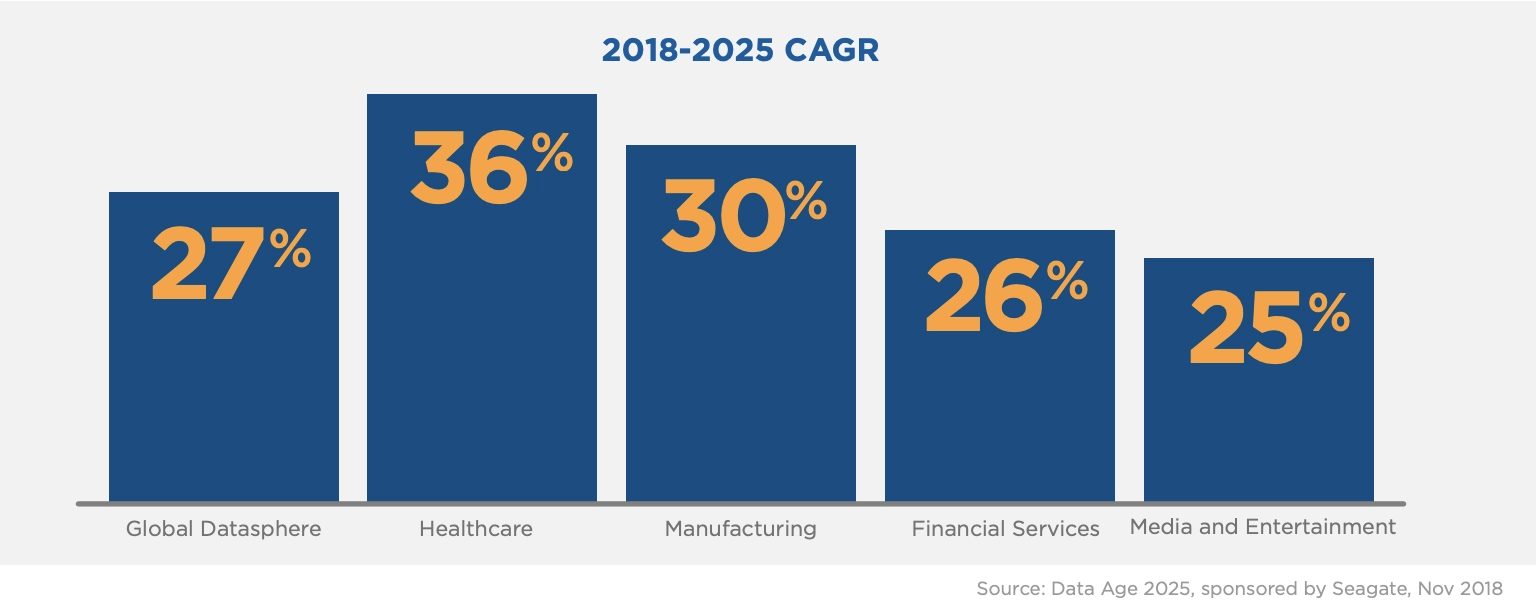 2018-2025 CAGR

27%

36%

30%

26%

25%

Global Datasphere

Healthcare

Manufacturing

Financial Services

Media and Entertainment

Source: Data Age 2025, sponsored by Seagate, Nov 2018